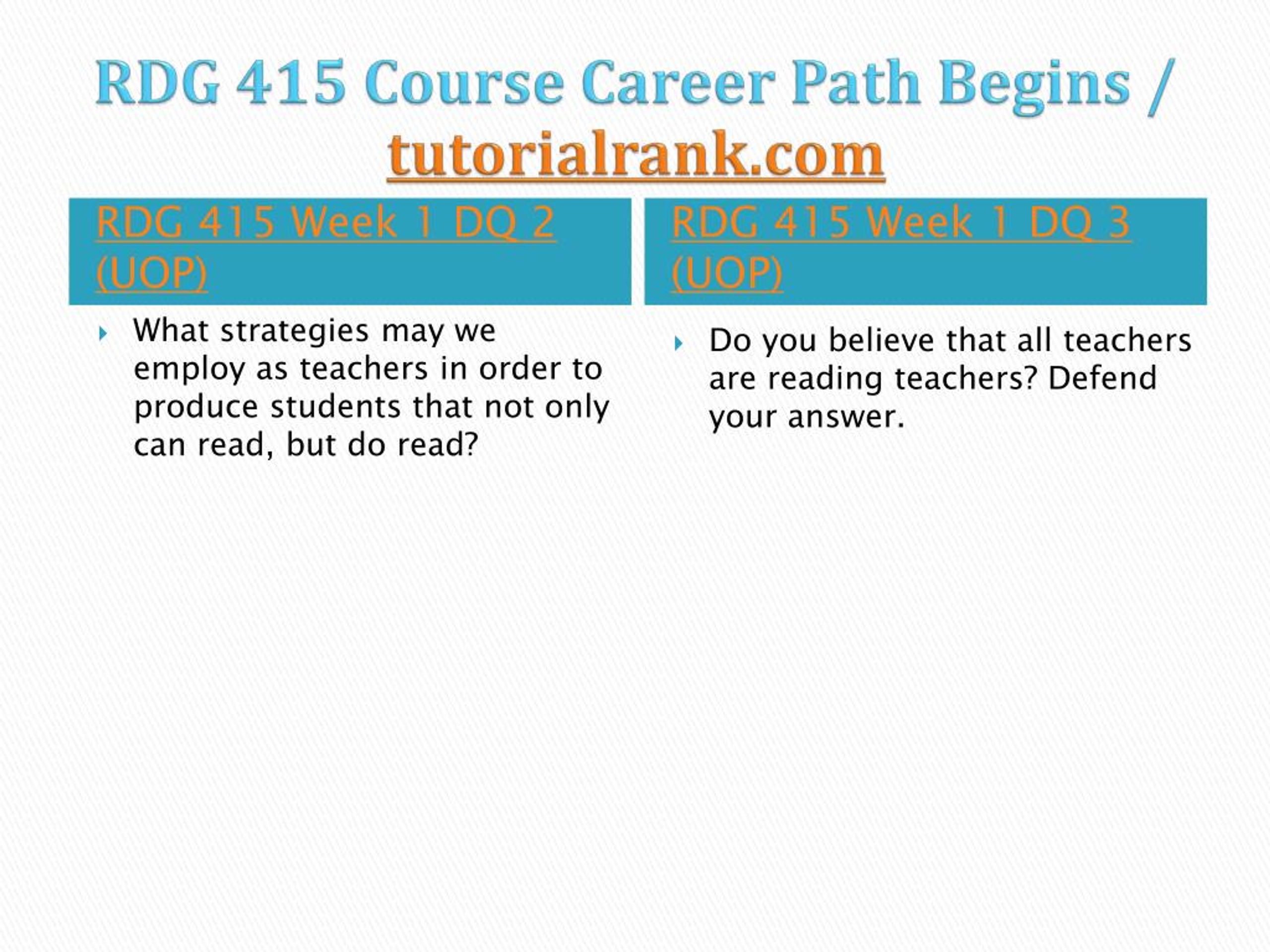 RDG 415 Course Career Path Begins / tutorialrank.com

RDG 415 Week 1 DQ 2 (UOP)

What strategies may we employ as teachers in order to produce students that not only can read, but do read?

RDG 415 Week 1 DQ 3 (UOP)

Do you believe that all teachers are reading teachers? Defend your answer.